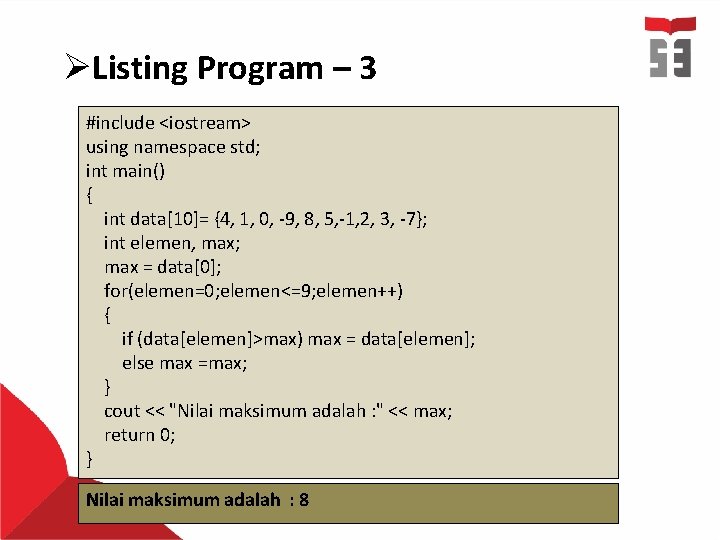 ➢Listing Program – 3

#include <iostream>
using namespace std;
int main()
{
int data[10]= {4, 1, 0, -9, 8, 5,-1,2, 3, -7};
int elemen, max;
max = data[0];
for(elemen=0;elemen<=9;elemen++)
{
if (data[elemen]>max) max = data[elemen];
else max =max;
}
cout << "Nilai maksimum adalah :" << max;
return 0;
}

Nilai maksimum adalah : 8